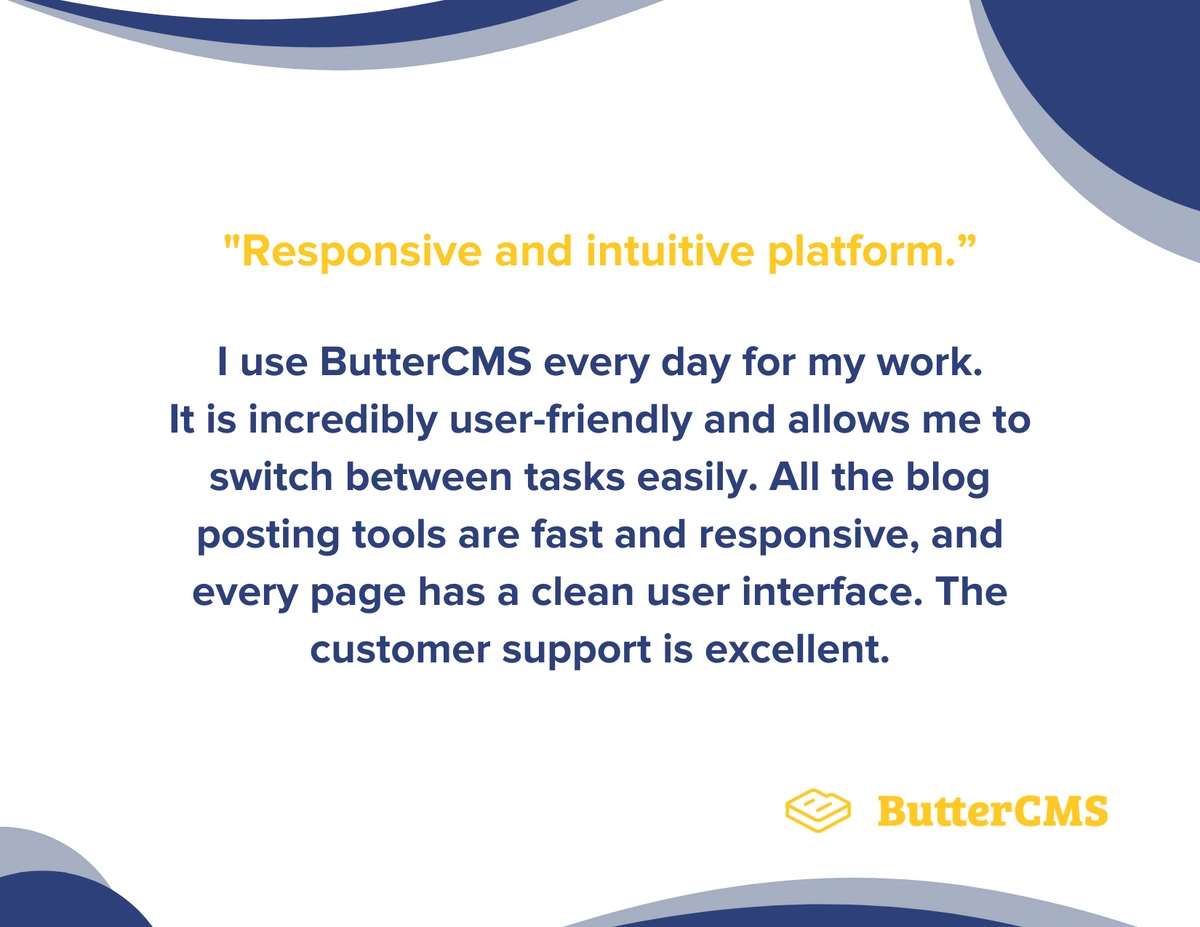 "Responsive and intuitive platform.”

I use ButterCMS every day for my work. It is incredibly user-friendly and allows me to switch between tasks easily. All the blog posting tools are fast and responsive, and every page has a clean user interface. The customer support is excellent.

ButterCMS